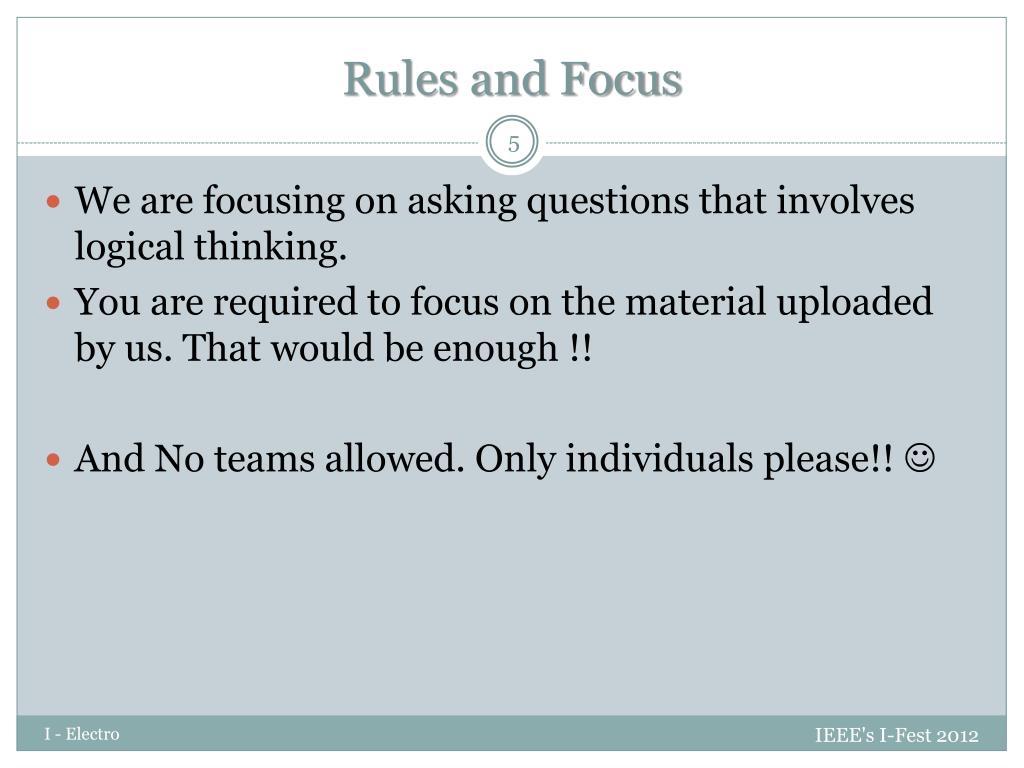 Rules and Focus

5

- We are focusing on asking questions that involves logical thinking.
- You are required to focus on the material uploaded by us. That would be enough !!

- And No teams allowed. Only individuals please!! ☺

I - Electro

IEEE's I-Fest 2012